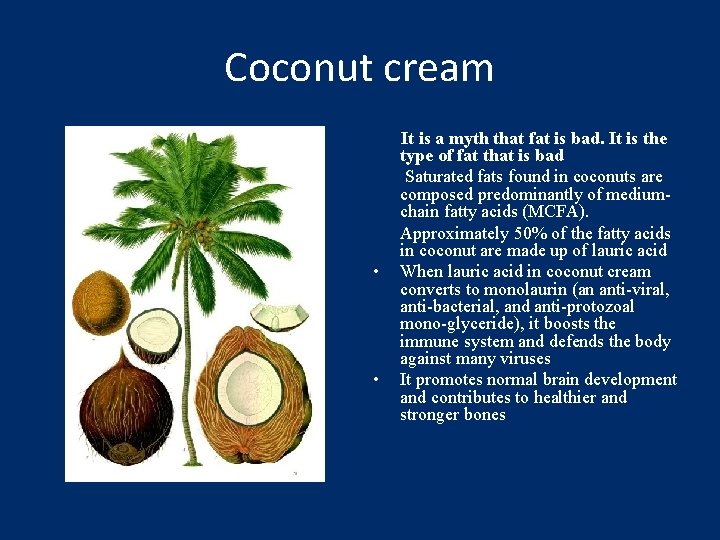 Coconut cream

It is a myth that fat is bad. It is the type of fat that is bad

Saturated fats found in coconuts are composed predominantly of medium-chain fatty acids (MCFA).

Approximately 50% of the fatty acids in coconut are made up of lauric acid

• When lauric acid in coconut cream converts to monolaurin (an anti-viral, anti-bacterial, and anti-protozoal mono-glyceride), it boosts the immune system and defends the body against many viruses

• It promotes normal brain development and contributes to healthier and stronger bones